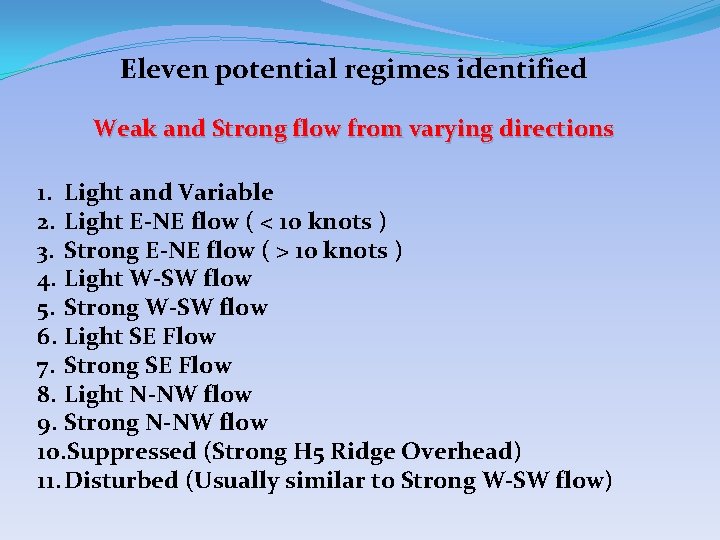 Eleven potential regimes identified

Weak and Strong flow from varying directions

1. Light and Variable
2. Light E-NE flow ( < 10 knots )
3. Strong E-NE flow ( > 10 knots )
4. Light W-SW flow
5. Strong W-SW flow
6. Light SE Flow
7. Strong SE Flow
8. Light N-NW flow
9. Strong N-NW flow
10. Suppressed (Strong H5 Ridge Overhead)
11. Disturbed (Usually similar to Strong W-SW flow)